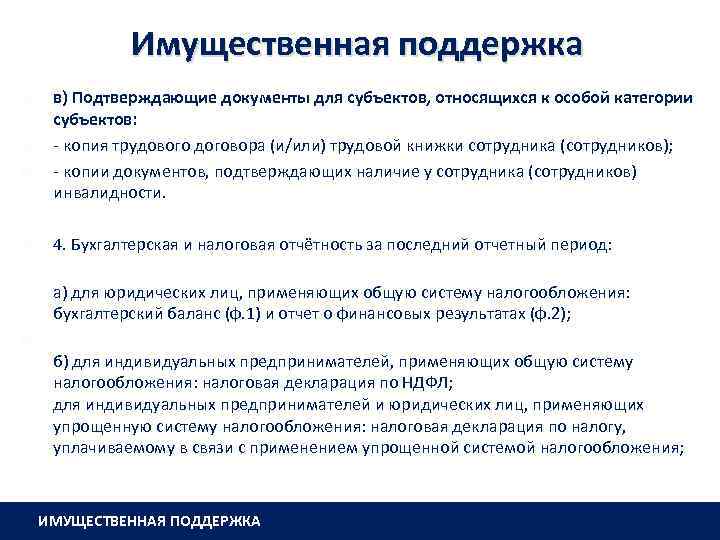 Имущественная поддержка

в) Подтверждающие документы для субъектов, относящихся к особой категории субъектов:

- копия трудового договора (и/или) трудовой книжки сотрудника (сотрудников);

- копии документов, подтверждающих наличие у сотрудника (сотрудников) инвалидности.

4. Бухгалтерская и налоговая отчётность за последний отчетный период:

а) для юридических лиц, применяющих общую систему налогообложения: бухгалтерский баланс (ф.1) и отчет о финансовых результатах (ф.2);

б) для индивидуальных предпринимателей, применяющих общую систему налогообложения: налоговая декларация по НДФЛ;
для индивидуальных предпринимателей и юридических лиц, применяющих упрощенную систему налогообложения: налоговая декларация по налогу, уплачиваемому в связи с применением упрощенной системой налогообложения;

ИМУЩЕСТВЕННАЯ ПОДДЕРЖКА